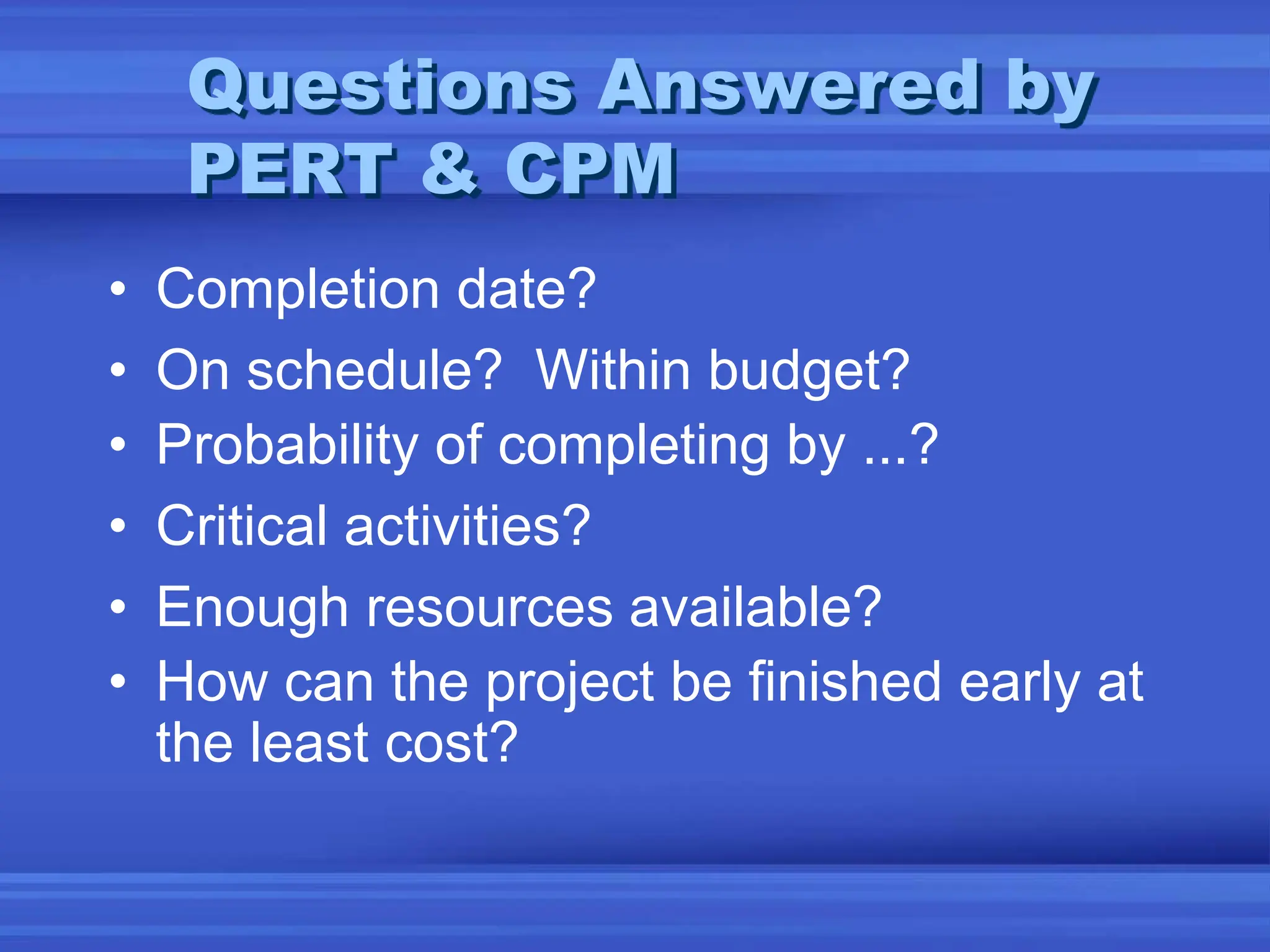 Questions Answered by PERT & CPM

• Completion date?
• On schedule? Within budget?
• Probability of completing by ...?
• Critical activities?
• Enough resources available?
• How can the project be finished early at the least cost?